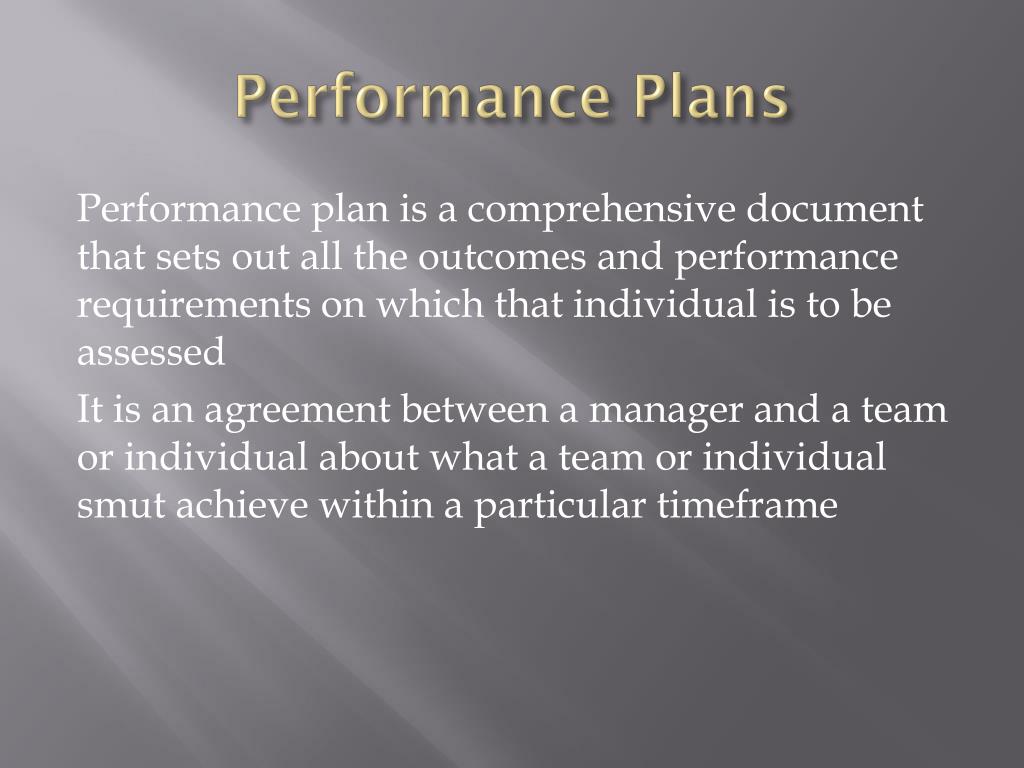 Performance Plans

Performance plan is a comprehensive document that sets out all the outcomes and performance requirements on which that individual is to be assessed

It is an agreement between a manager and a team or individual about what a team or individual smut achieve within a particular timeframe